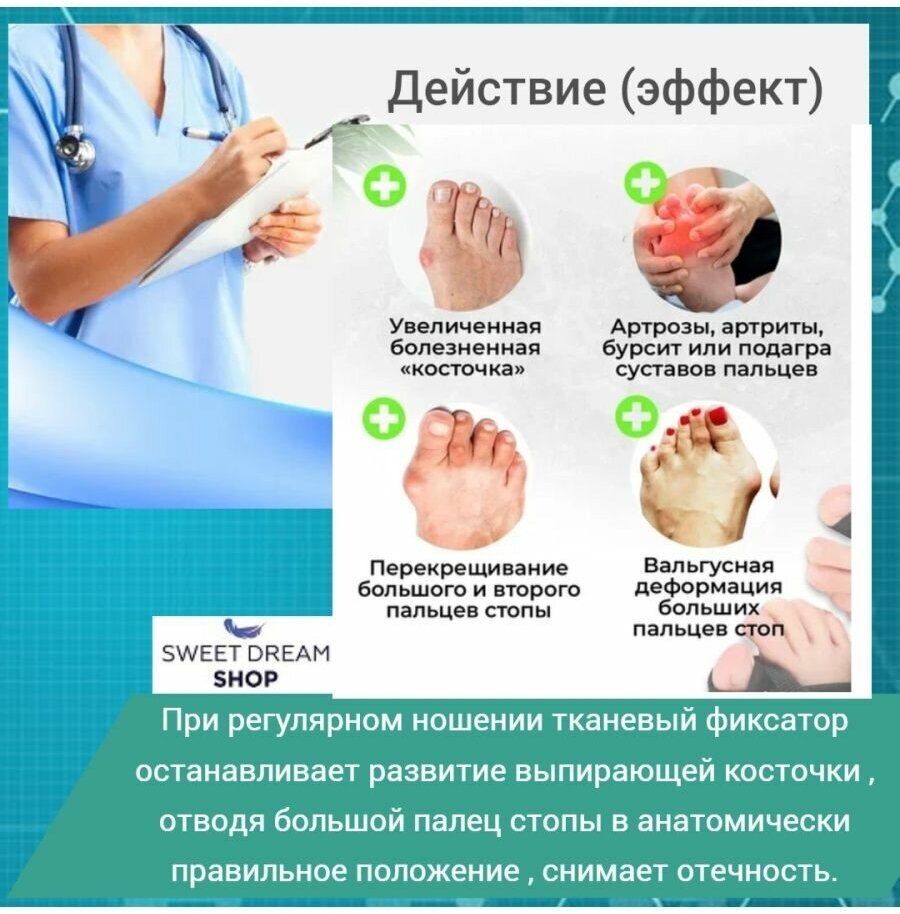 Действие (эффект)

Увеличенная болезненная «косточка»

Артрозы, артриты, бурсит или подагра суставов пальцев

Перекрещивание большого и второго пальцев стопы

Вальгусная деформация больших пальцев стоп

SWEET DREAM SHOP

При регулярном ношении тканевый фиксатор останавливает развитие выпирающей косточки , отводя большой палец стопы в анатомически правильное положение , снимает отечность.